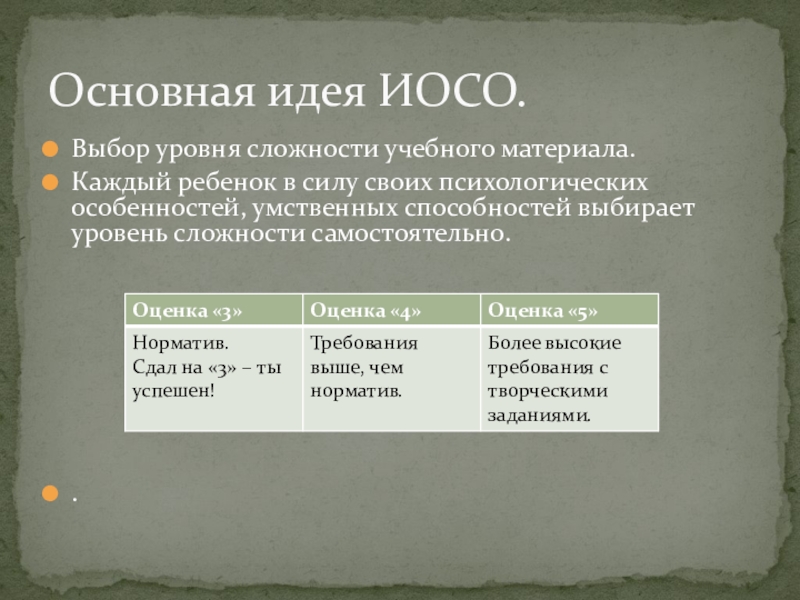 Основная идея ИОСО.

Выбор уровня сложности учебного материала.

Каждый ребенок в силу своих психологических особенностей, умственных способностей выбирает уровень сложности самостоятельно.

| Оценка «3» | Оценка «4» | Оценка «5» |
|---|---|---|
| Норматив. Сдал на «3» – ты успешен! | Требования выше, чем норматив. | Более высокие требования с творческими заданиями. |

.